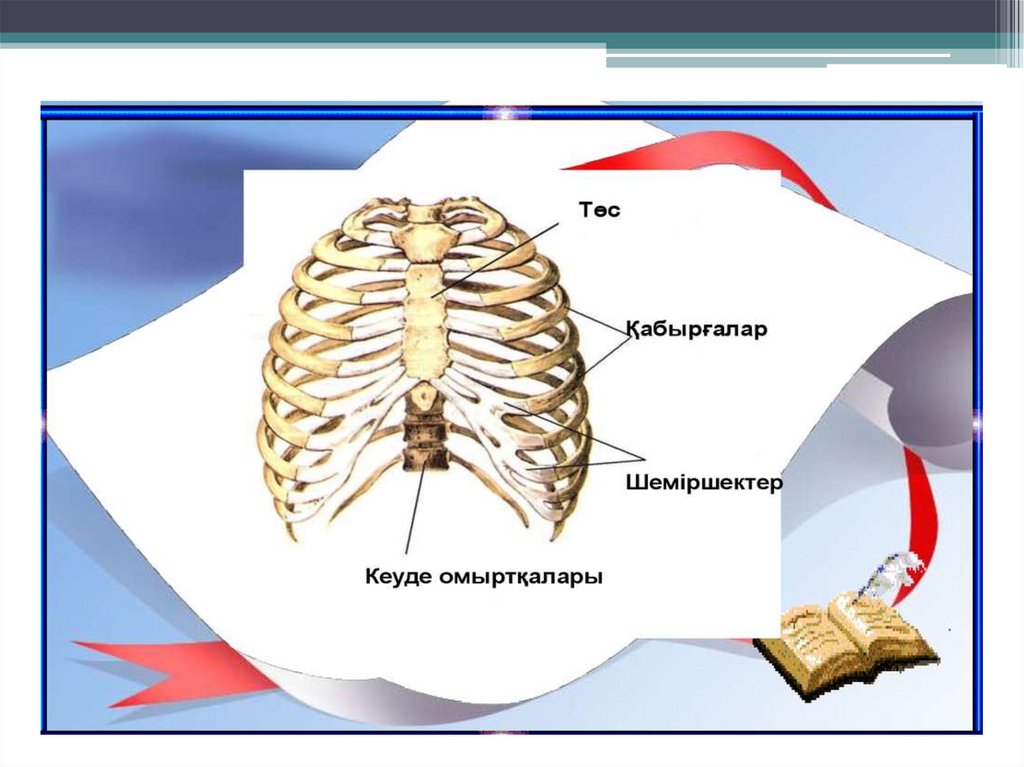 Төс
Қабырғалар
Шеміршектер
Кеуде омыртқалары